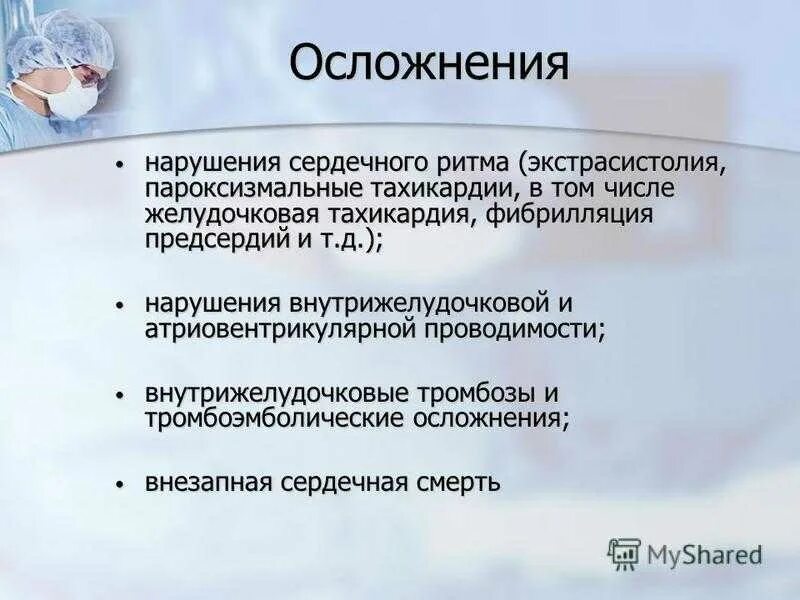 Осложнения

• нарушения сердечного ритма (экстрасистолия, пароксизмальные тахикардии, в том числе желудочковая тахикардия, фибрилляция предсердий и т.д.);

• нарушения внутрижелудочковой и атриовентрикулярной проводимости;

• внутрижелудочковые тромбозы и тромбоэмболические осложнения;

• внезапная сердечная смерть

MyShared